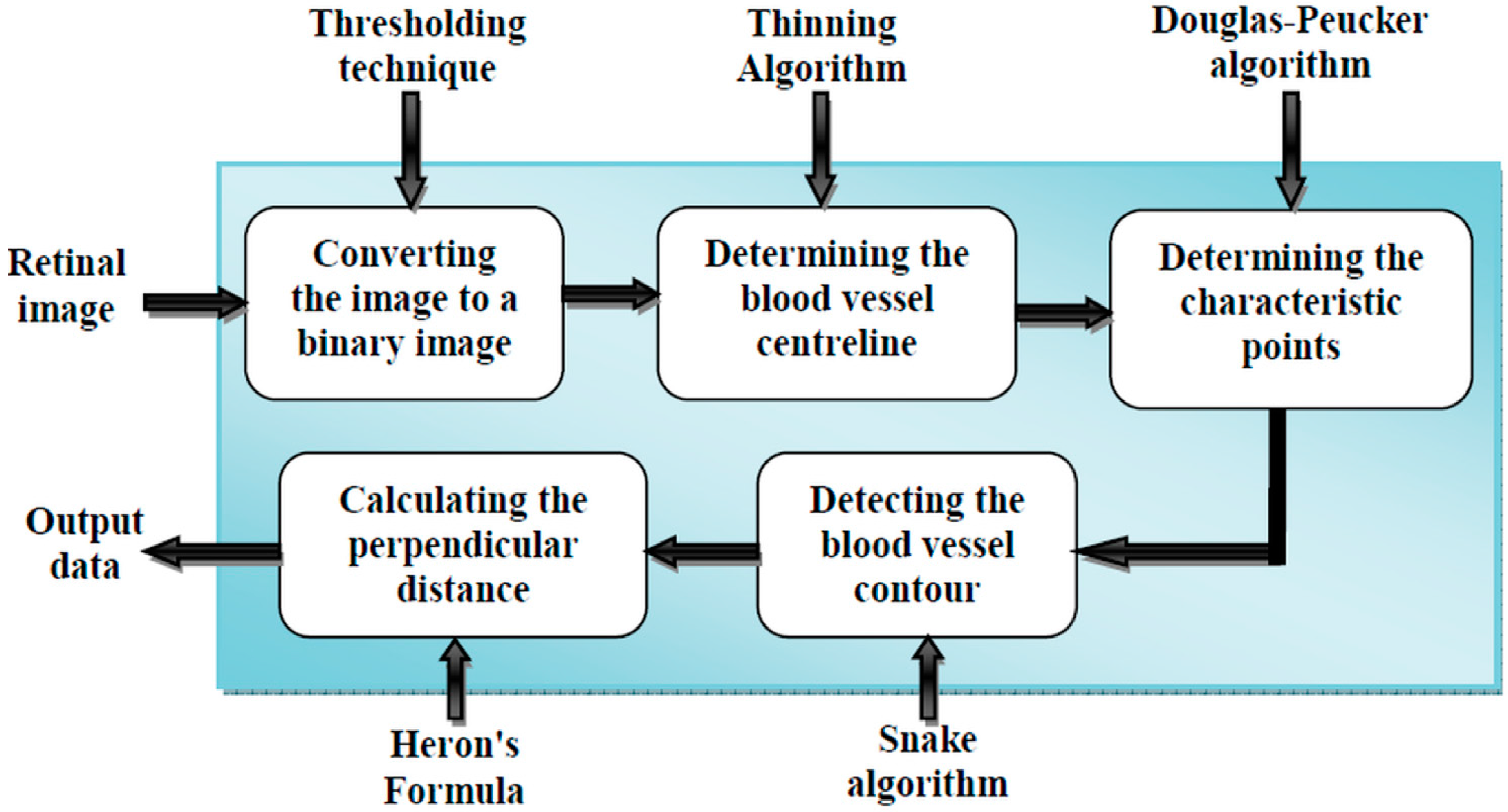 Thresholding technique

Thinning Algorithm

Douglas-Peucker algorithm

Retinal image

Converting the image to a binary image

Determining the blood vessel centreline

Determining the characteristic points

Output data

Calculating the perpendicular distance

Detecting the blood vessel contour

Heron's Formula

Snake algorithm